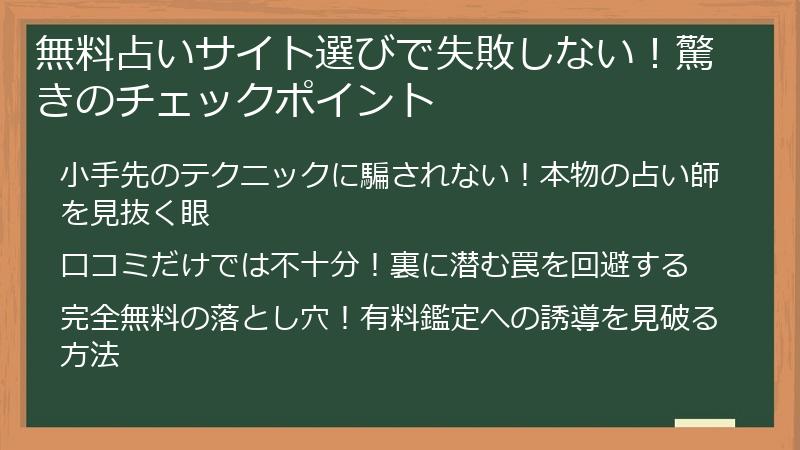 無料占いサイト選びで失敗しない！驚きのチェックポイント

小手先のテクニックに騙されない！本物の占い師を見抜く眼

口コミだけでは不十分！裏に潜む罠を回避する

完全無料の落とし穴！有料鑑定への誘導を見破る方法